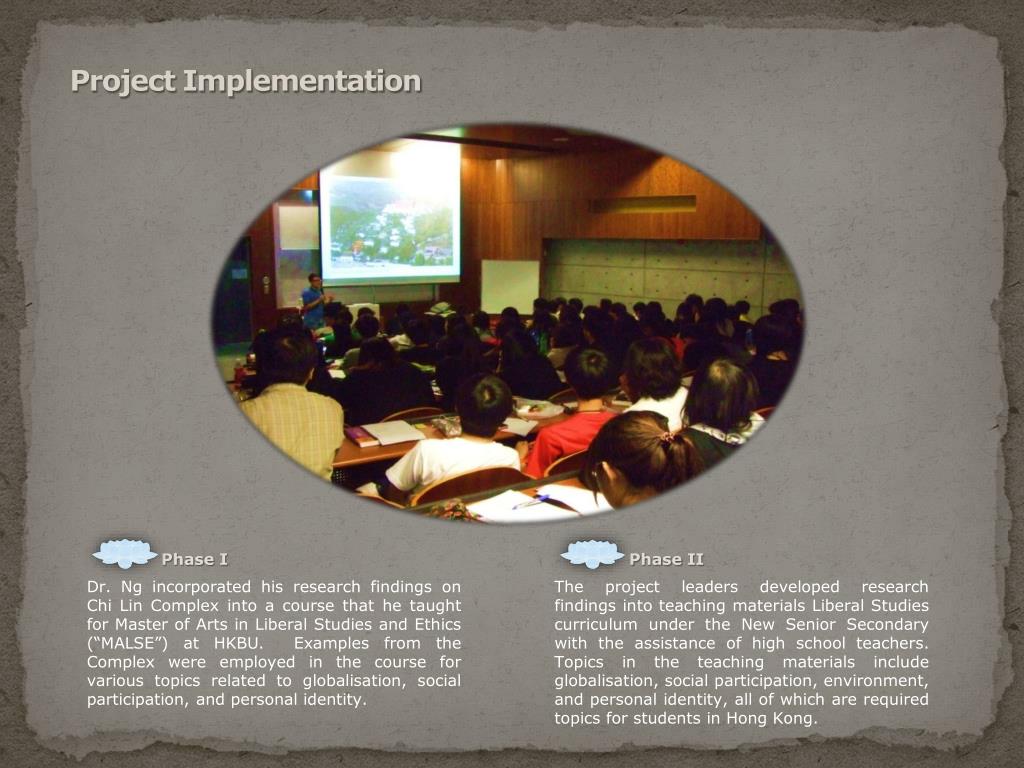 Project Implementation

Phase I

Dr. Ng incorporated his research findings on Chi Lin Complex into a course that he taught for Master of Arts in Liberal Studies and Ethics (“MALSE”) at HKBU. Examples from the Complex were employed in the course for various topics related to globalisation, social participation, and personal identity.

Phase II

The project leaders developed research findings into teaching materials Liberal Studies curriculum under the New Senior Secondary with the assistance of high school teachers. Topics in the teaching materials include globalisation, social participation, environment, and personal identity, all of which are required topics for students in Hong Kong.